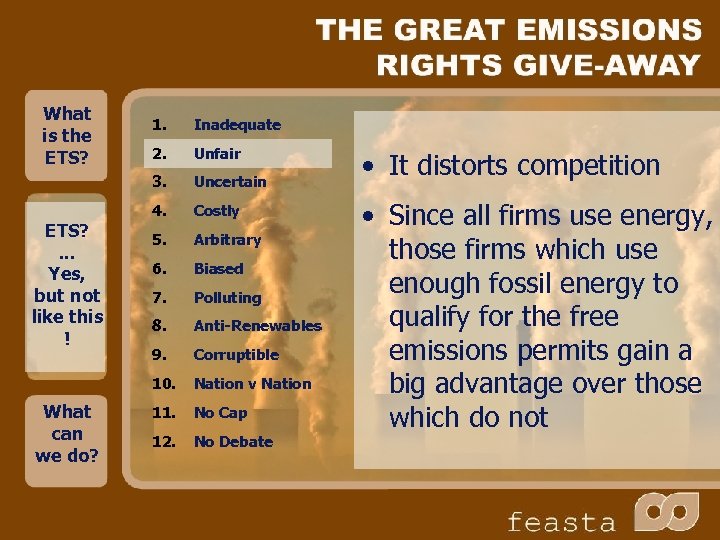 THE GREAT EMISSIONS RIGHTS GIVE-AWAY

What is the ETS?

ETS? ... Yes, but not like this !

What can we do?

1. Inadequate
2. Unfair
3. Uncertain
4. Costly
5. Arbitrary
6. Biased
7. Polluting
8. Anti-Renewables
9. Corruptible
10. Nation v Nation
11. No Cap
12. No Debate

• It distorts competition
• Since all firms use energy, those firms which use enough fossil energy to qualify for the free emissions permits gain a big advantage over those which do not

feasta